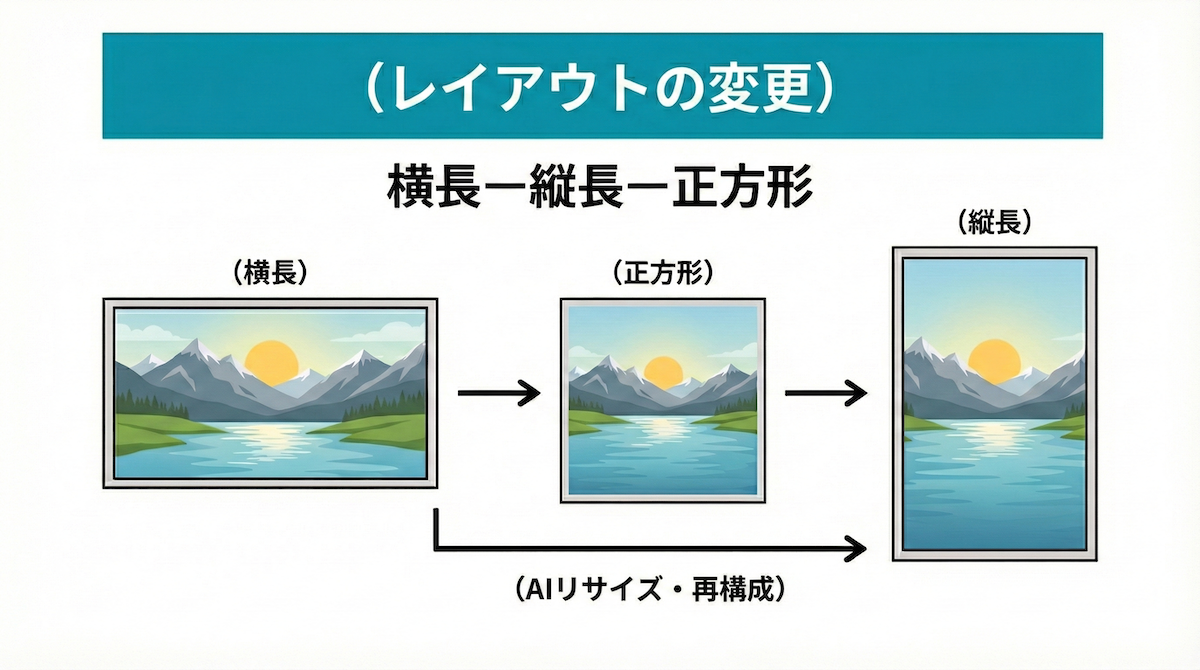 （レイアウトの変更）

横長ー縦長ー正方形

（横長）

（正方形）

（縦長）

（AIリサイズ・再構成）